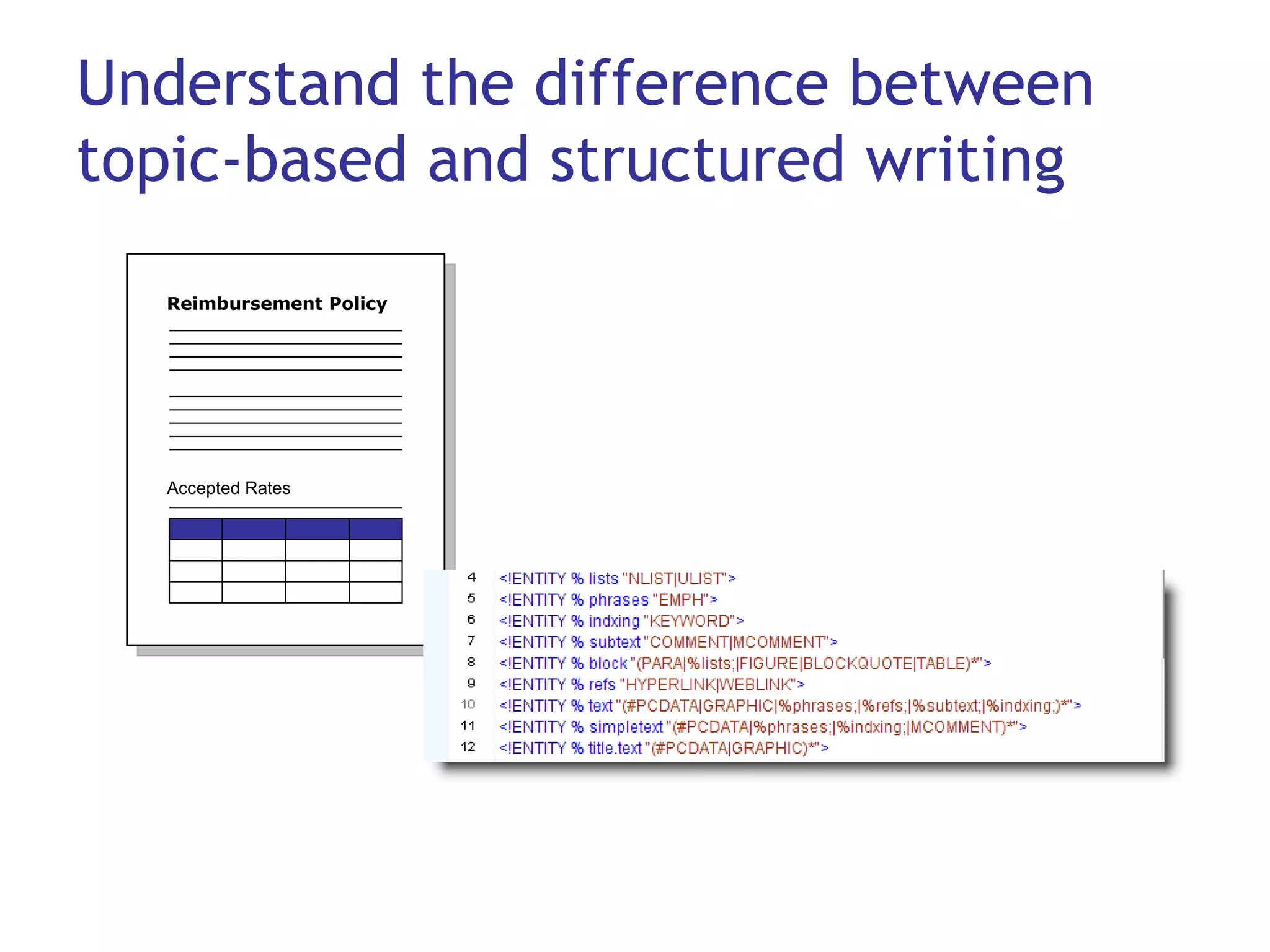 Understand the difference between topic-based and structured writing

Reimbursement Policy

Accepted Rates

4 <!ENTITY % lists "NLIST|ULIST">
5 <!ENTITY % phrases "EMPH">
6 <!ENTITY % indxing "KEYWORD">
7 <!ENTITY % subtext "COMMENT|MCOMMENT">
8 <!ENTITY % block "(PARA|%lists;|FIGURE|BLOCKQUOTE|TABLE)*">
9 <!ENTITY % refs "HYPERLINK|WEBLINK">
10 <!ENTITY % text "(#PCDATA|GRAPHIC|%phrases;|%refs;|%subtext;|%indxing;)*">
11 <!ENTITY % simpletext "(#PCDATA|%phrases;|%indxing;|MCOMMENT)*">
12 <!ENTITY % title.text "(#PCDATA|GRAPHIC)*">